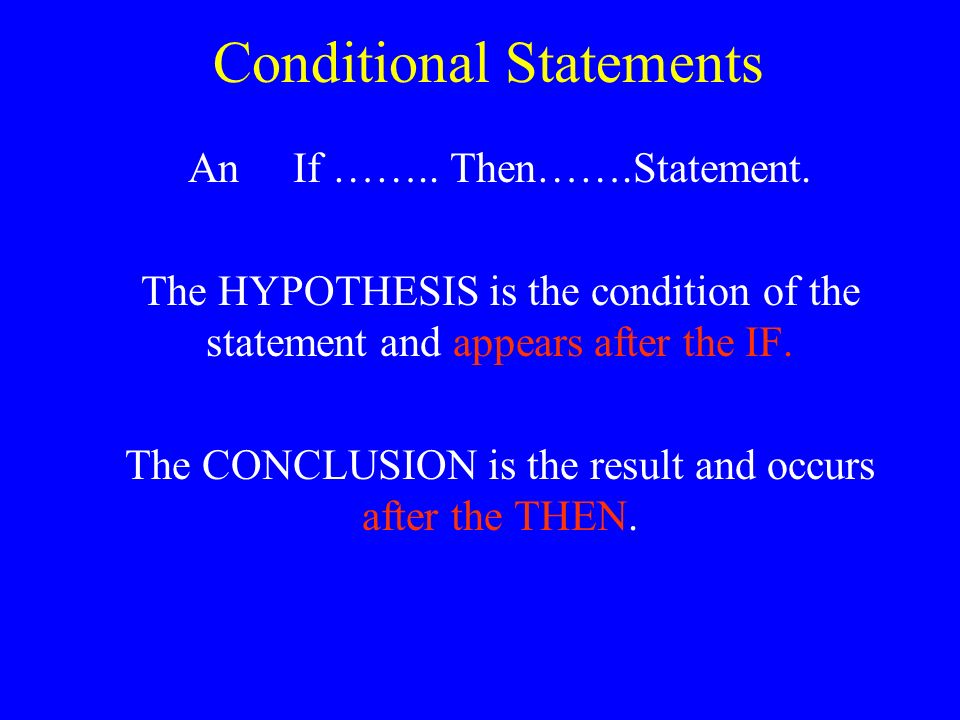 Conditional Statements

An If …….. Then…….Statement.

The HYPOTHESIS is the condition of the statement and appears after the IF.

The CONCLUSION is the result and occurs after the THEN.